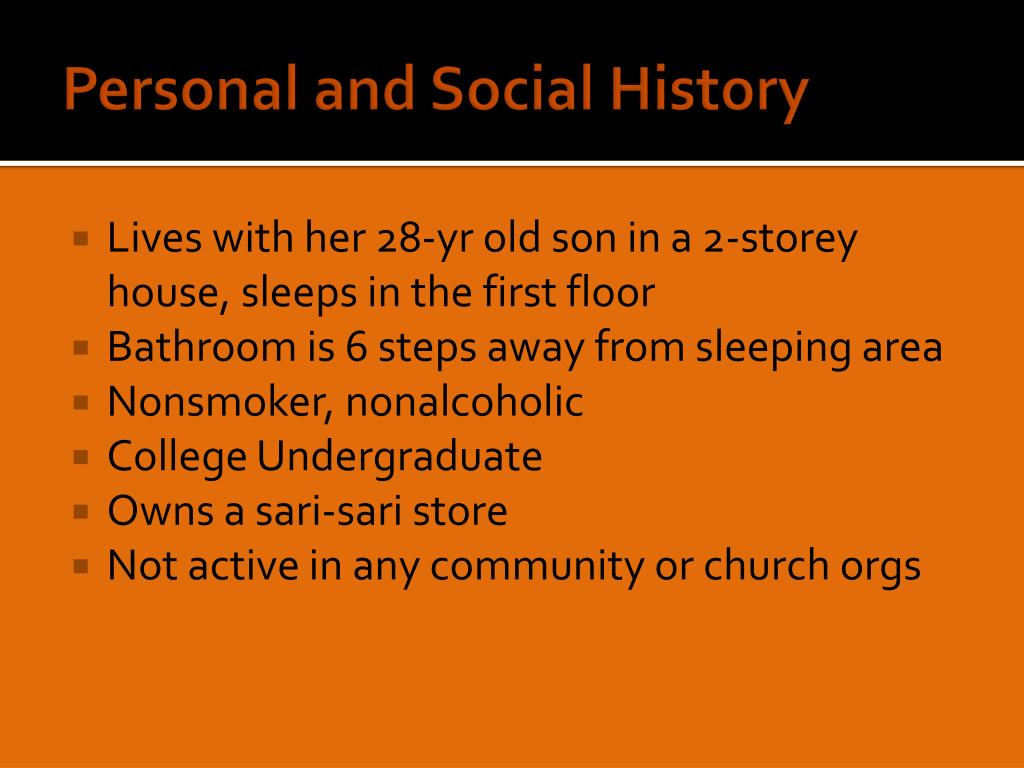 Personal and Social History

- Lives with her 28-yr old son in a 2-storey house, sleeps in the first floor
- Bathroom is 6 steps away from sleeping area
- Nonsmoker, nonalcoholic
- College Undergraduate
- Owns a sari-sari store
- Not active in any community or church orgs